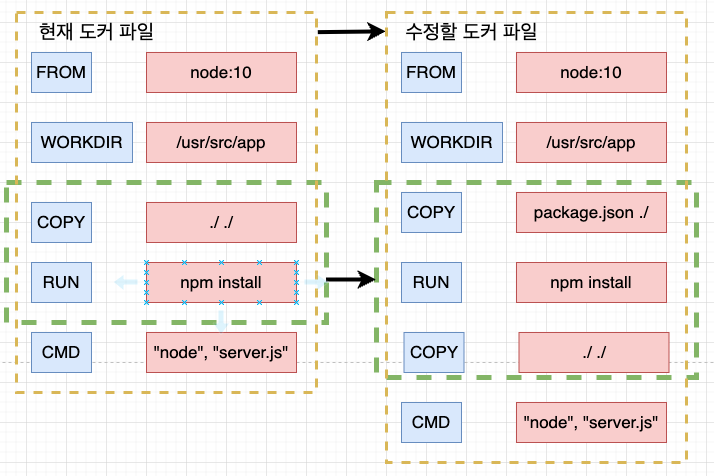 현재 도커 파일

FROM node:10

WORKDIR /usr/src/app

COPY ./ ./

RUN npm install

CMD "node", "server.js"

수정할 도커 파일

FROM node:10

WORKDIR /usr/src/app

COPY package.json ./

RUN npm install

COPY ./ ./

CMD "node", "server.js"